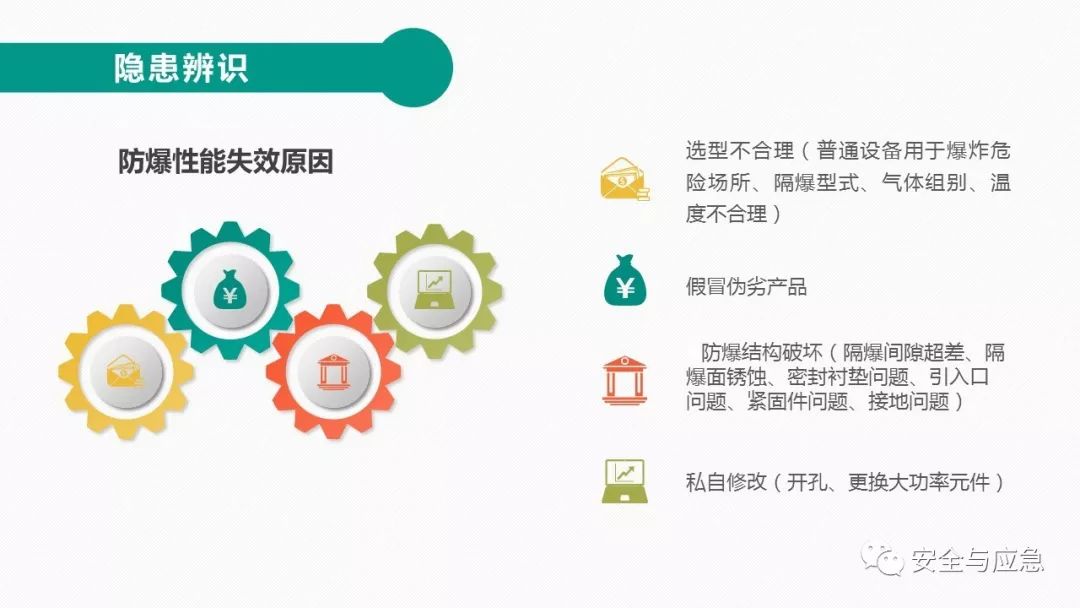 隐患辨识

防爆性能失效原因

¥

选型不合理（普通设备用于爆炸危险场所、隔爆型式、气体组别、温度不合理）

¥

假冒伪劣产品

防爆结构破坏（隔爆间隙超差、隔爆面锈蚀、密封衬垫问题、引入口问题、紧固件问题、接地问题）

私自修改（开孔、更换大功率元件）

安全与应急